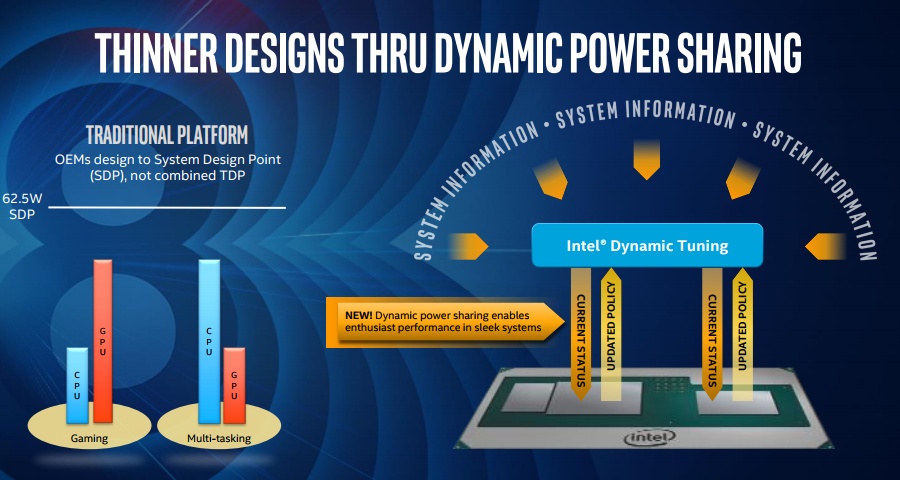 THINNER DESIGNS THRU DYNAMIC POWER SHARING

TRADITIONAL PLATFORM

OEMs design to System Design Point (SDP), not combined TDP

62.5W SDP

CPU

GPU

Gaming

CPU

GPU

Multi-tasking

SYSTEM INFORMATION • SYSTEM INFORMATION • SYSTEM INFORMATION

Intel® Dynamic Tuning

NEW! Dynamic power sharing enables enthusiast performance in sleek systems

CURRENT STATUS

UPDATED POLICY

CURRENT STATUS

UPDATED POLICY

intel